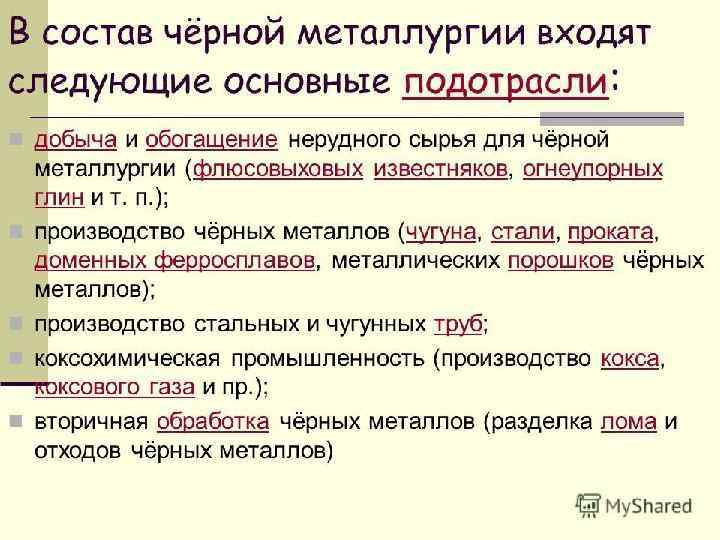 В состав чёрной металлургии входят следующие основные подотрасли:

добыча и обогащение нерудного сырья для чёрной металлургии (флюсовыховых известняков, огнеупорных глин и т. п.);

производство чёрных металлов (чугуна, стали, проката, доменных ферросплавов, металлических порошков чёрных металлов);

производство стальных и чугунных труб;

коксохимическая промышленность (производство кокса, коксового газа и пр.);

вторичная обработка чёрных металлов (разделка лома и отходов чёрных металлов)

MyShared